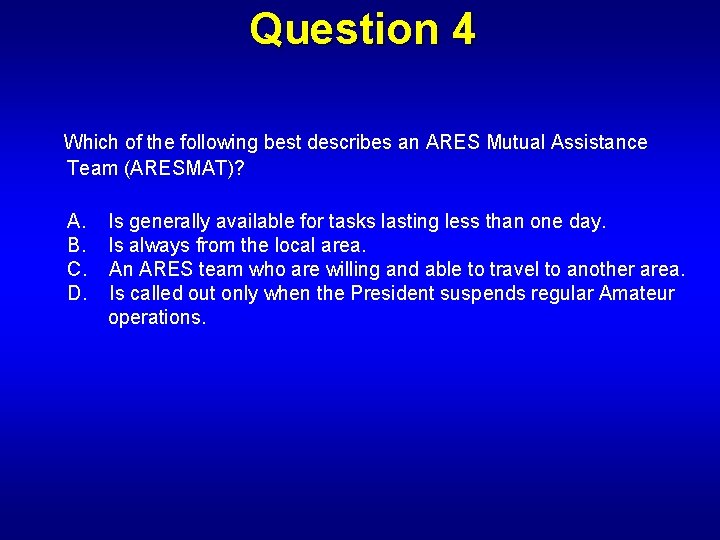 Question 4

Which of the following best describes an ARES Mutual Assistance Team (ARESMAT)?

A. Is generally available for tasks lasting less than one day.
B. Is always from the local area.
C. An ARES team who are willing and able to travel to another area.
D. Is called out only when the President suspends regular Amateur operations.